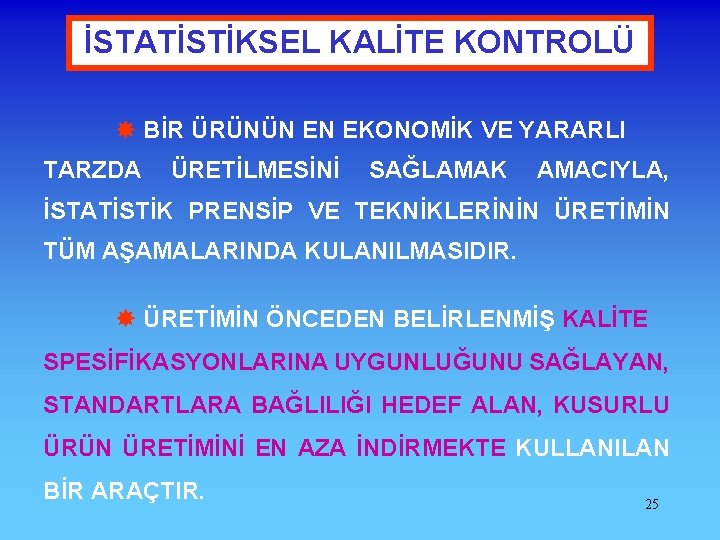 İSTATİSTİKSEL KALİTE KONTROLÜ

BİR ÜRÜNÜN EN EKONOMİK VE YARARLI TARZDA ÜRETİLMESİNİ SAĞLAMAK AMACIYLA, İSTATİSTİK PRENSİP VE TEKNİKLERİNİN ÜRETİMİN TÜM AŞAMALARINDA KULANILMASIDIR.

ÜRETİMİN ÖNCEDEN BELİRLENMİŞ KALİTE SPESİFİKASYONLARINA UYGUNLUĞUNU SAĞLAYAN, STANDARTLARA BAĞLILIĞI HEDEF ALAN, KUSURLU ÜRÜN ÜRETİMİNİ EN AZA İNDİRMEKTE KULLANILAN BİR ARAÇTIR.

25